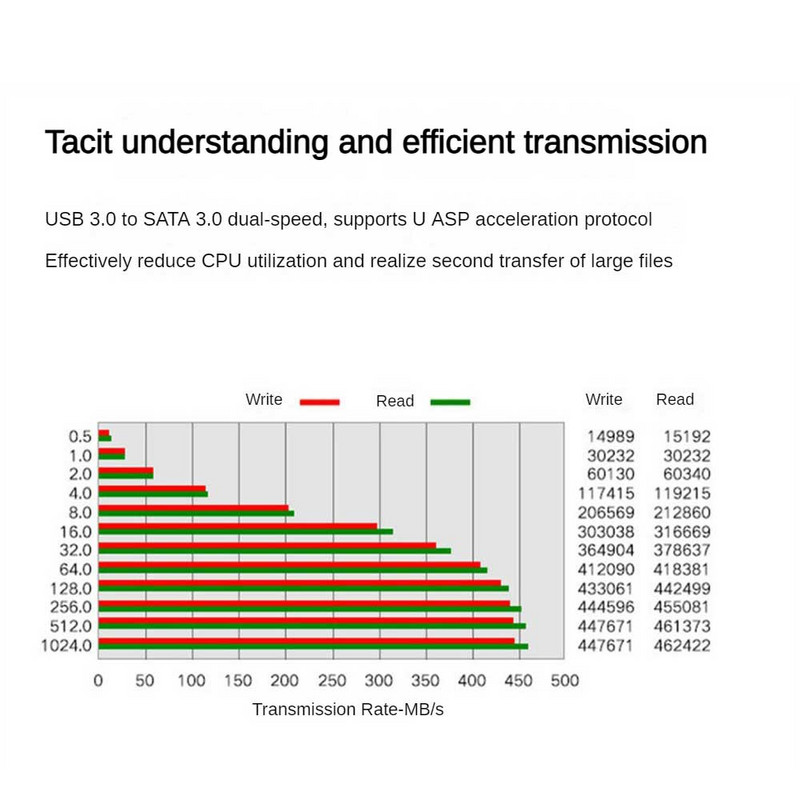 Tacit understanding and efficient transmission

USB 3.0 to SATA 3.0 dual-speed, supports U ASP acceleration protocol

Effectively reduce CPU utilization and realize second transfer of large files

Write Read

| | Write | Read |
|---|---|---|
| 0.5 | 14989 | 15192 |
| 1.0 | 30232 | 30232 |
| 2.0 | 60130 | 60340 |
| 4.0 | 117415 | 119215 |
| 8.0 | 206569 | 212860 |
| 16.0 | 303038 | 316669 |
| 32.0 | 364904 | 378637 |
| 64.0 | 412090 | 418381 |
| 128.0 | 433061 | 442499 |
| 256.0 | 444596 | 455081 |
| 512.0 | 447671 | 461373 |
| 1024.0 | 447671 | 462422 |

0 50 100 150 200 250 300 350 400 450 500

Transmission Rate-MB/s